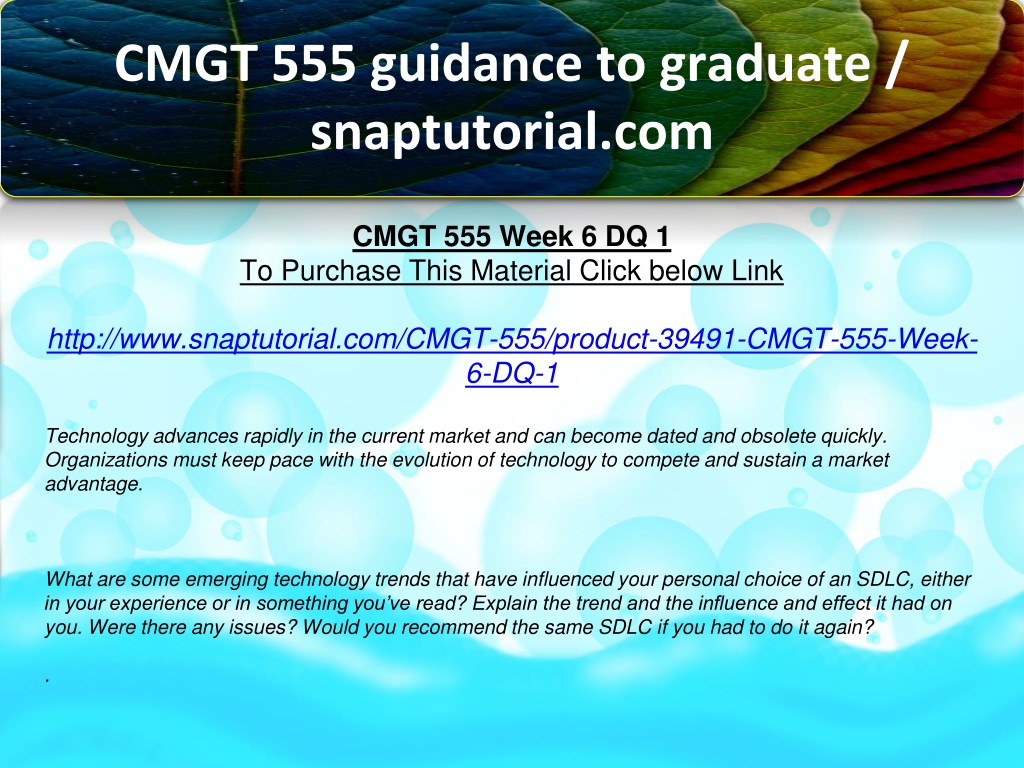 CMGT 555 guidance to graduate / snaptutorial.com

CMGT 555 Week 6 DQ 1
To Purchase This Material Click below Link

http://www.snaptutorial.com/CMGT-555/product-39491-CMGT-555-Week-6-DQ-1

Technology advances rapidly in the current market and can become dated and obsolete quickly. Organizations must keep pace with the evolution of technology to compete and sustain a market advantage.

What are some emerging technology trends that have influenced your personal choice of an SDLC, either in your experience or in something you've read? Explain the trend and the influence and effect it had on you. Were there any issues? Would you recommend the same SDLC if you had to do it again?

.